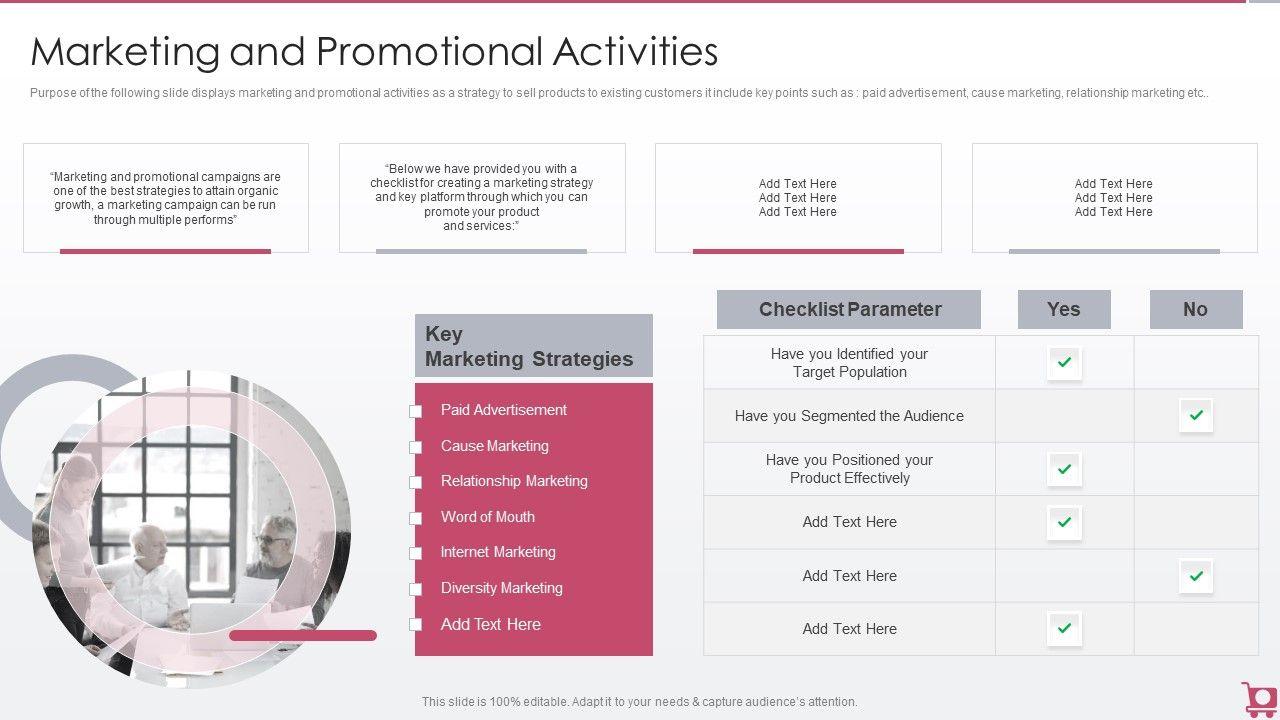 Marketing and Promotional Activities

Purpose of the following slide displays marketing and promotional activities as a strategy to sell products to existing customers it include key points such as : paid advertisement, cause marketing, relationship marketing etc..

"Marketing and promotional campaigns are one of the best strategies to attain organic growth, a marketing campaign can be run through multiple performs"

"Below we have provided you with a checklist for creating a marketing strategy and key platform through which you can promote your product and services:"

Add Text Here
Add Text Here
Add Text Here

Add Text Here
Add Text Here
Add Text Here

Key Marketing Strategies

Paid Advertisement
Cause Marketing
Relationship Marketing
Word of Mouth
Internet Marketing
Diversity Marketing
Add Text Here

| Checklist Parameter | Yes | No |
|---|---|---|
| Have you Identified your Target Population | ✓ | |
| Have you Segmented the Audience | | ✓ |
| Have you Positioned your Product Effectively | ✓ | |
| Add Text Here | ✓ | |
| Add Text Here | | ✓ |
| Add Text Here | ✓ | |

This slide is 100% editable. Adapt it to your needs & capture audience's attention.